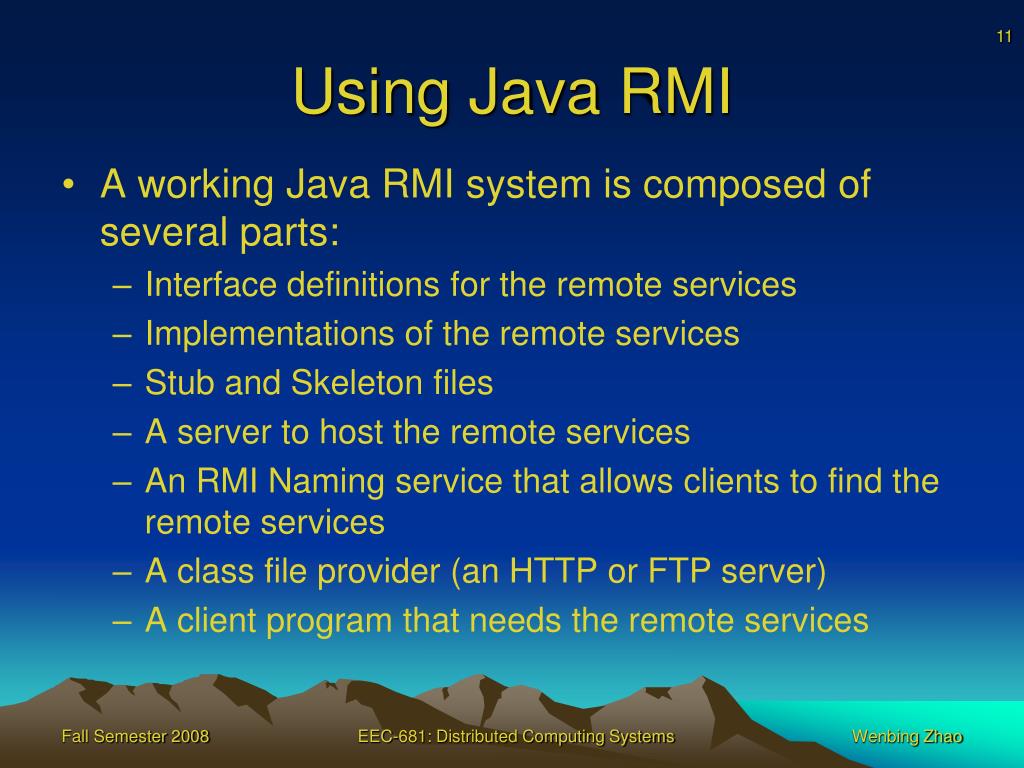 11

Using Java RMI

• A working Java RMI system is composed of several parts:
– Interface definitions for the remote services
– Implementations of the remote services
– Stub and Skeleton files
– A server to host the remote services
– An RMI Naming service that allows clients to find the remote services
– A class file provider (an HTTP or FTP server)
– A client program that needs the remote services

Fall Semester 2008

EEC-681: Distributed Computing Systems

Wenbing Zhao